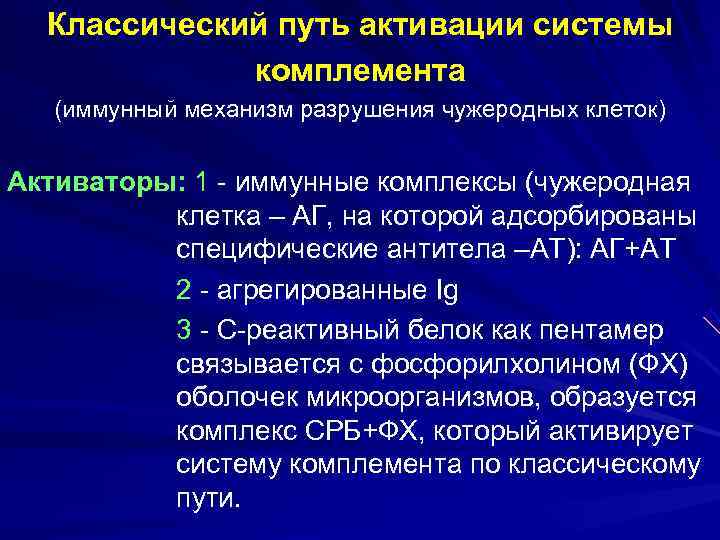 Классический путь активации системы комплемента
(иммунный механизм разрушения чужеродных клеток)

Активаторы: 1 - иммунные комплексы (чужеродная клетка – АГ, на которой адсорбированы специфические антитела –АТ): АГ+АТ

2 - агрегированные Ig

3 - С-реактивный белок как пентамер связывается с фосфорилхолином (ФХ) оболочек микроорганизмов, образуется комплекс СРБ+ФХ, который активирует систему комплемента по классическому пути.